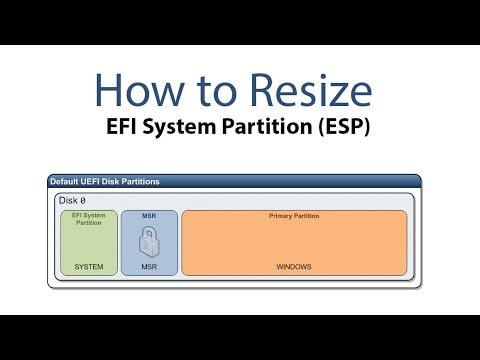 How to Resize
EFI System Partition (ESP)

Default UEFI Disk Partitions

Disk 0

EFI System Partition

SYSTEM

MSR

MSR

Primary Partition

WINDOWS